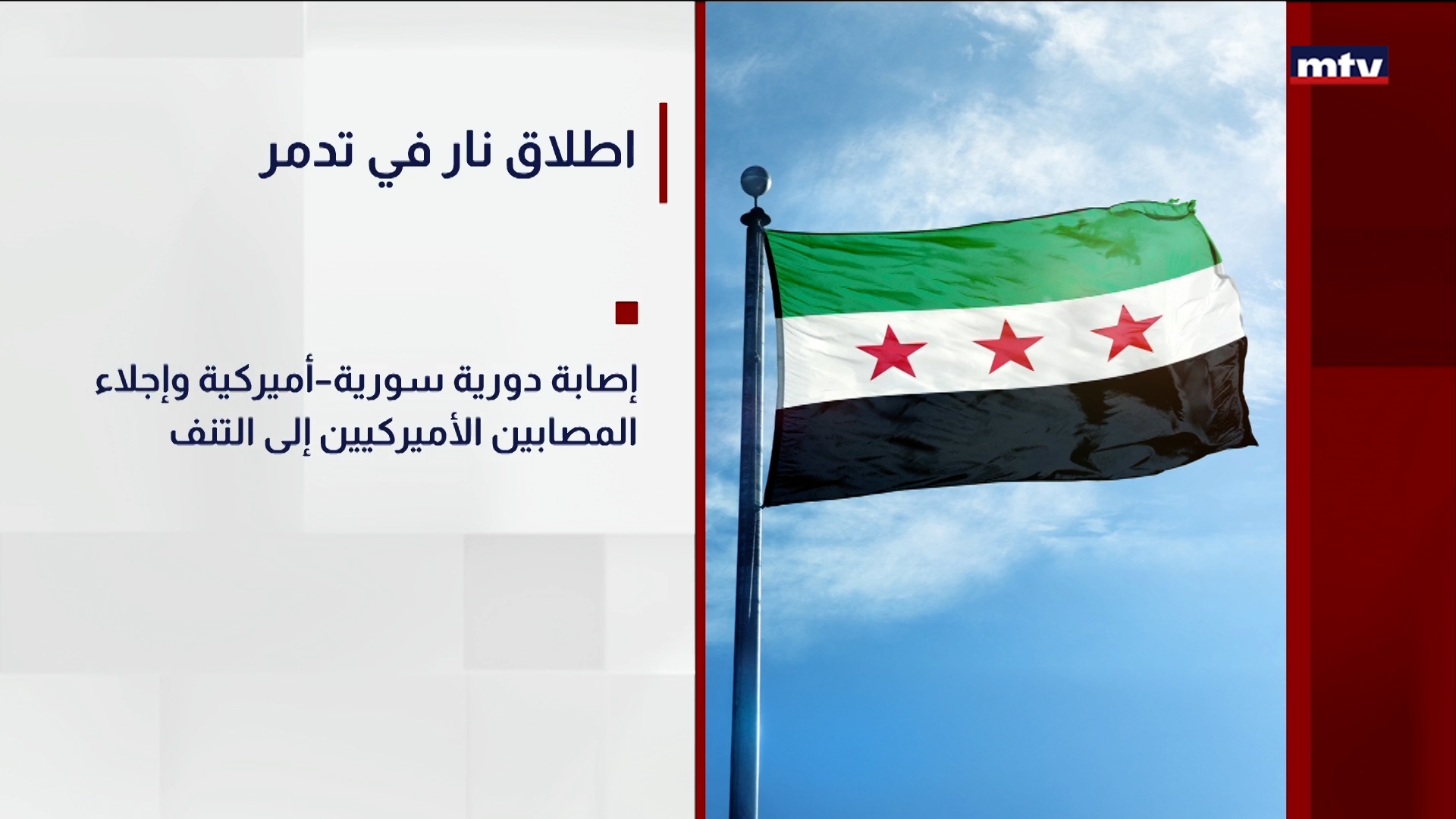 mtv

اطلاق نار في تدمر

إصابة دورية سورية-أميركية وإجلاء المصابين الأميركيين إلى التنف